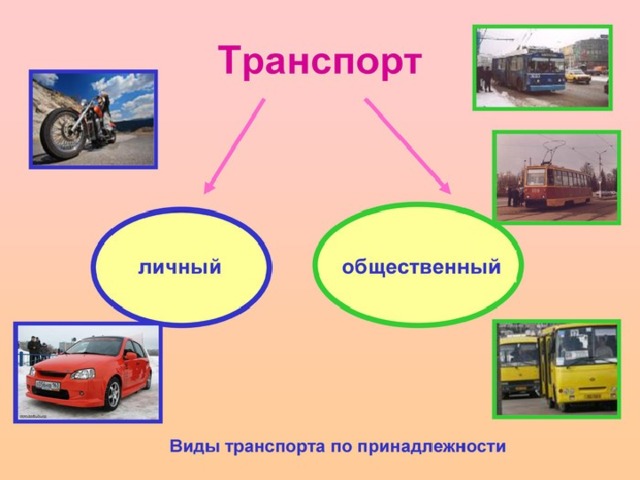 Транспорт

личный

общественный

Виды транспорта по принадлежности